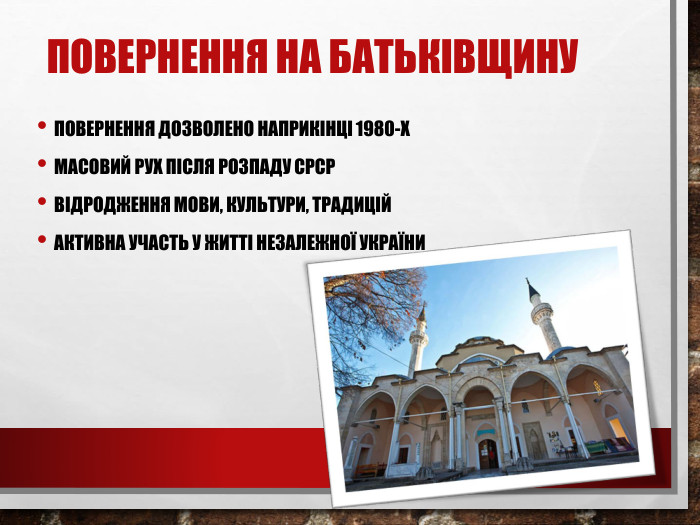 ПОВЕРНЕННЯ НА БАТЬКІВЩИНУ

• ПОВЕРНЕННЯ ДОЗВОЛЕНО НАПРИКІНЦІ 1980-Х
• МАСОВИЙ РУХ ПІСЛЯ РОЗПАДУ СРСР
• ВІДРОДЖЕННЯ МОВИ, КУЛЬТУРИ, ТРАДИЦІЙ
• АКТИВНА УЧАСТЬ У ЖИТТІ НЕЗАЛЕЖНОЇ УКРАЇНИ